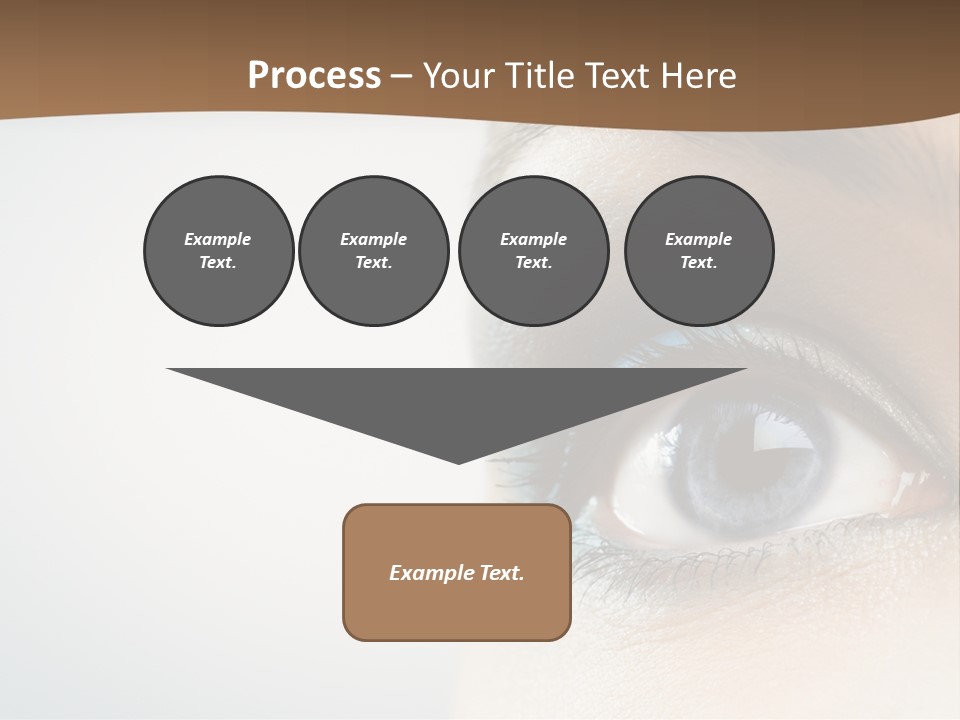 Process – Your Title Text Here

Example Text.

Example Text.

Example Text.

Example Text.

Example Text.